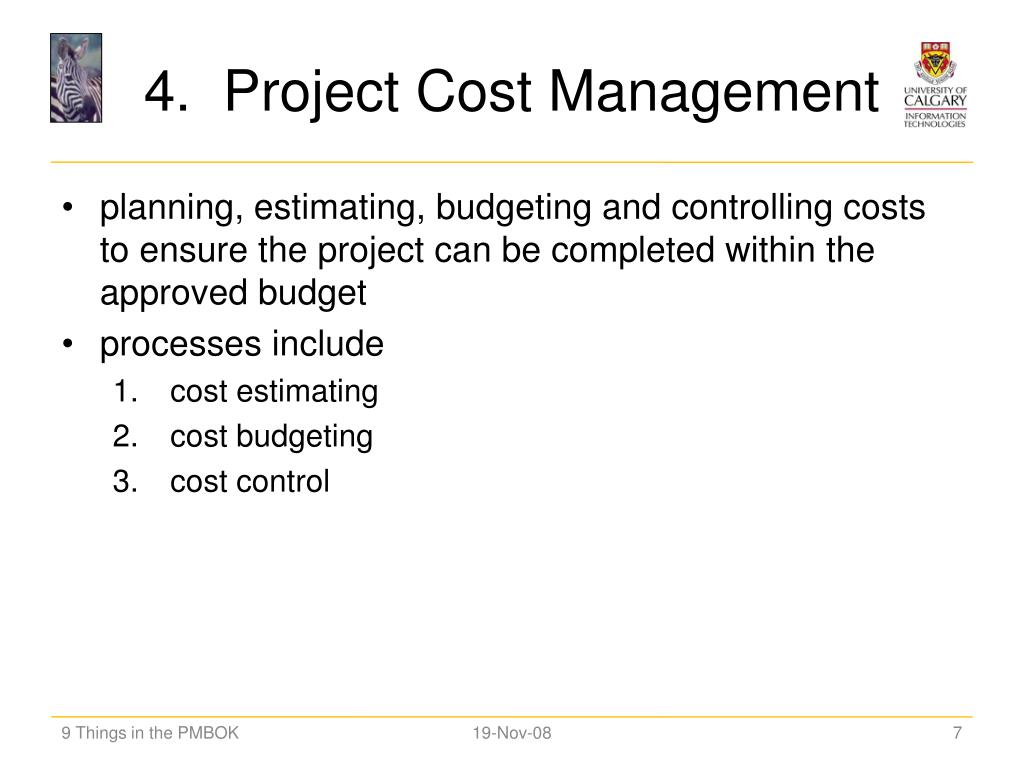 4. Project Cost Management

UNIVERSITY OF CALGARY
INFORMATION TECHNOLOGIES

• planning, estimating, budgeting and controlling costs to ensure the project can be completed within the approved budget
• processes include
1. cost estimating
2. cost budgeting
3. cost control

9 Things in the PMBOK
19-Nov-08
7